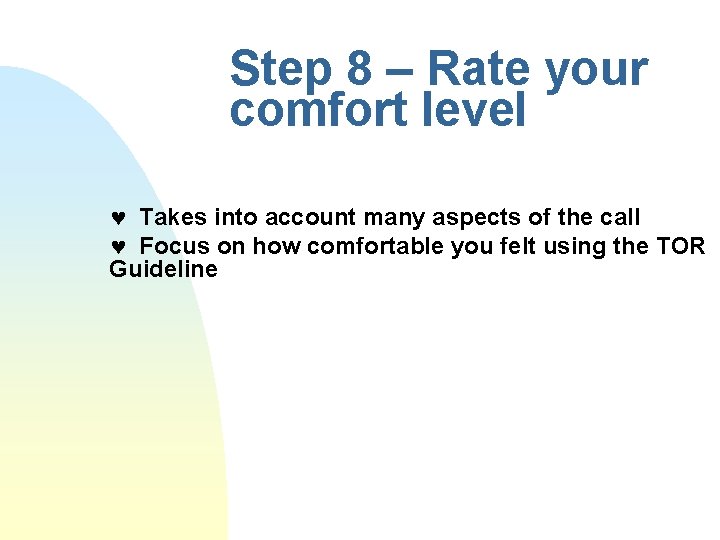 Step 8 – Rate your comfort level

♥ Takes into account many aspects of the call
♥ Focus on how comfortable you felt using the TOR Guideline